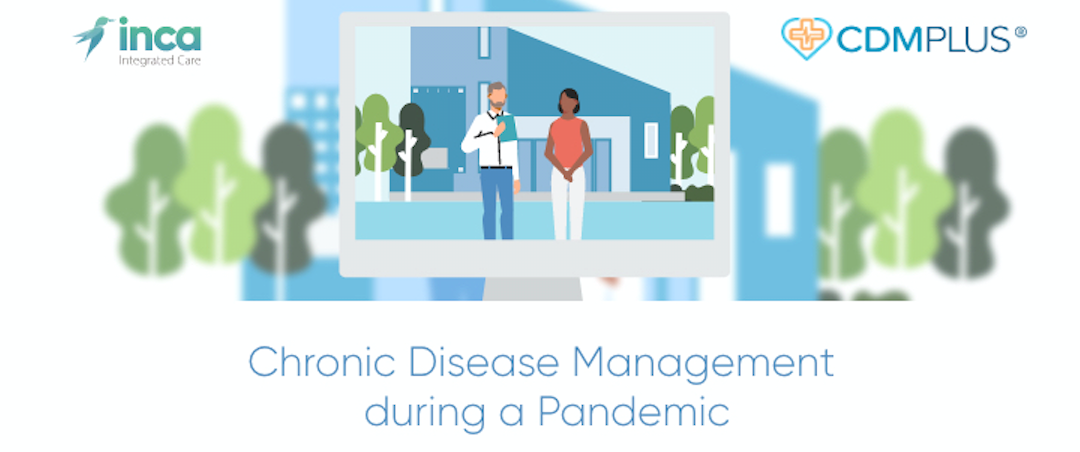 inca
Integrated Care

CDMPLUS®

Chronic Disease Management during a Pandemic